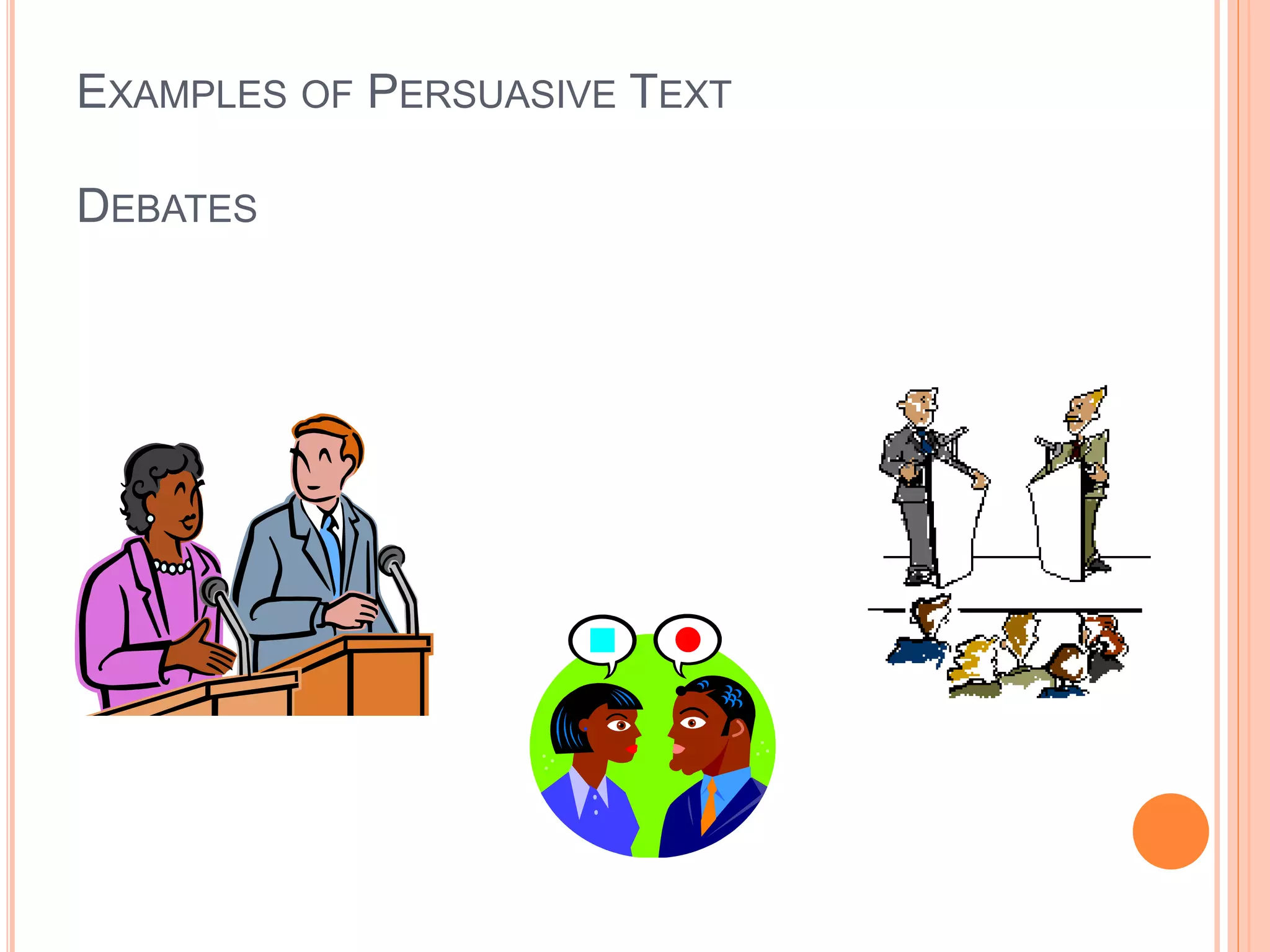 EXAMPLES OF PERSUASIVE TEXT

DEBATES